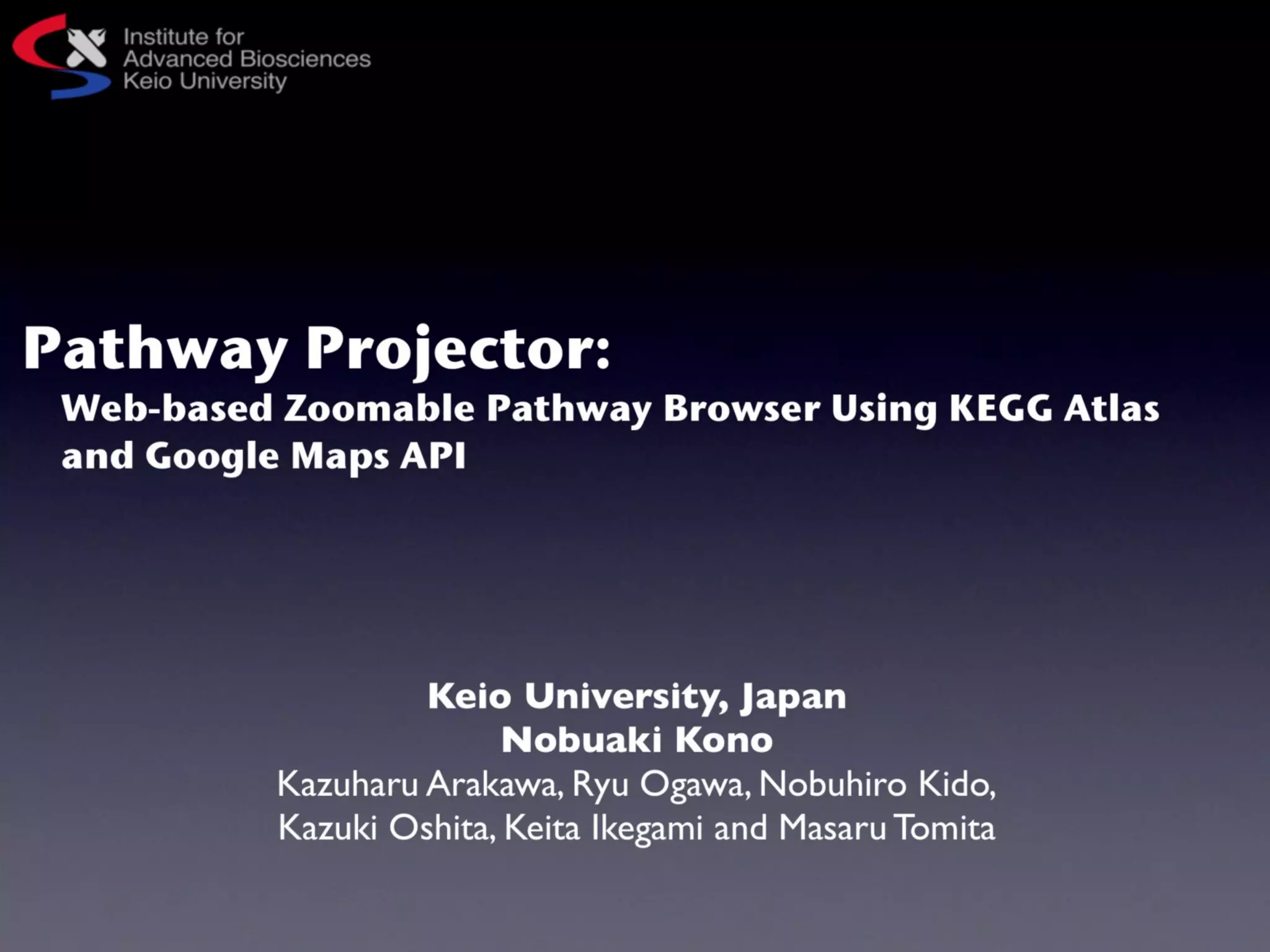 Institute for
Advanced Biosciences
Keio University

Pathway Projector:
Web-based Zoomable Pathway Browser Using KEGG Atlas and Google Maps API

Keio University, Japan
Nobuaki Kono
Kazuharu Arakawa, Ryu Ogawa, Nobuhiro Kido, Kazuki Oshita, Keita Ikegami and Masaru Tomita